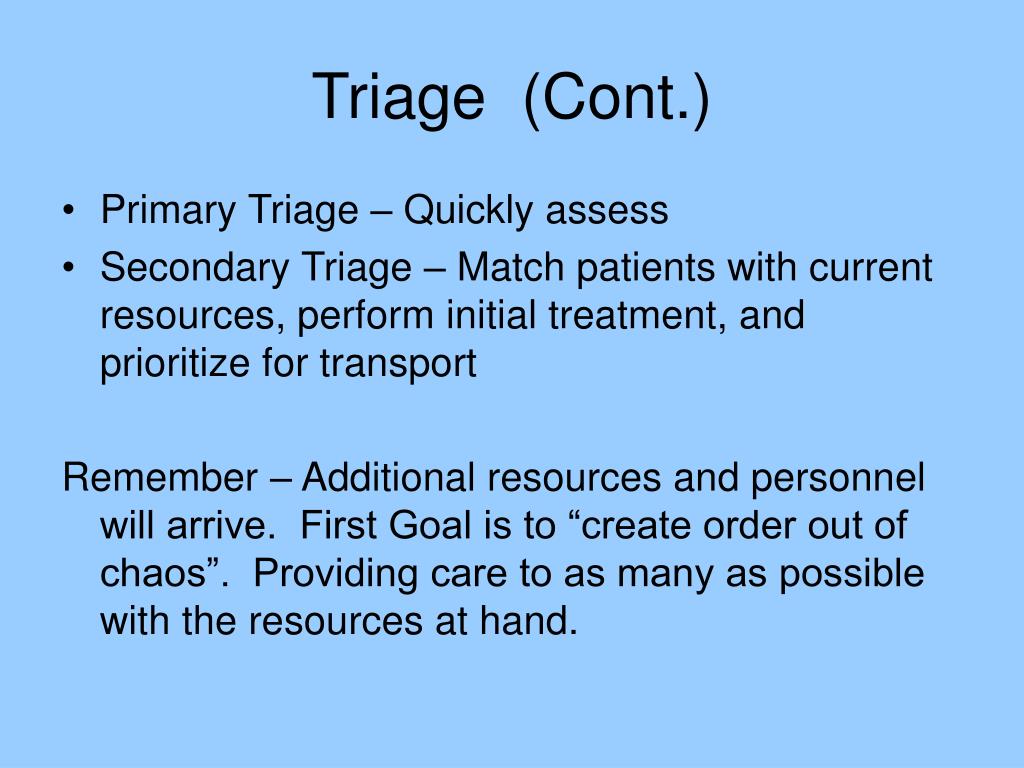 Triage (Cont.)

• Primary Triage – Quickly assess
• Secondary Triage – Match patients with current resources, perform initial treatment, and prioritize for transport

Remember – Additional resources and personnel will arrive. First Goal is to “create order out of chaos”. Providing care to as many as possible with the resources at hand.